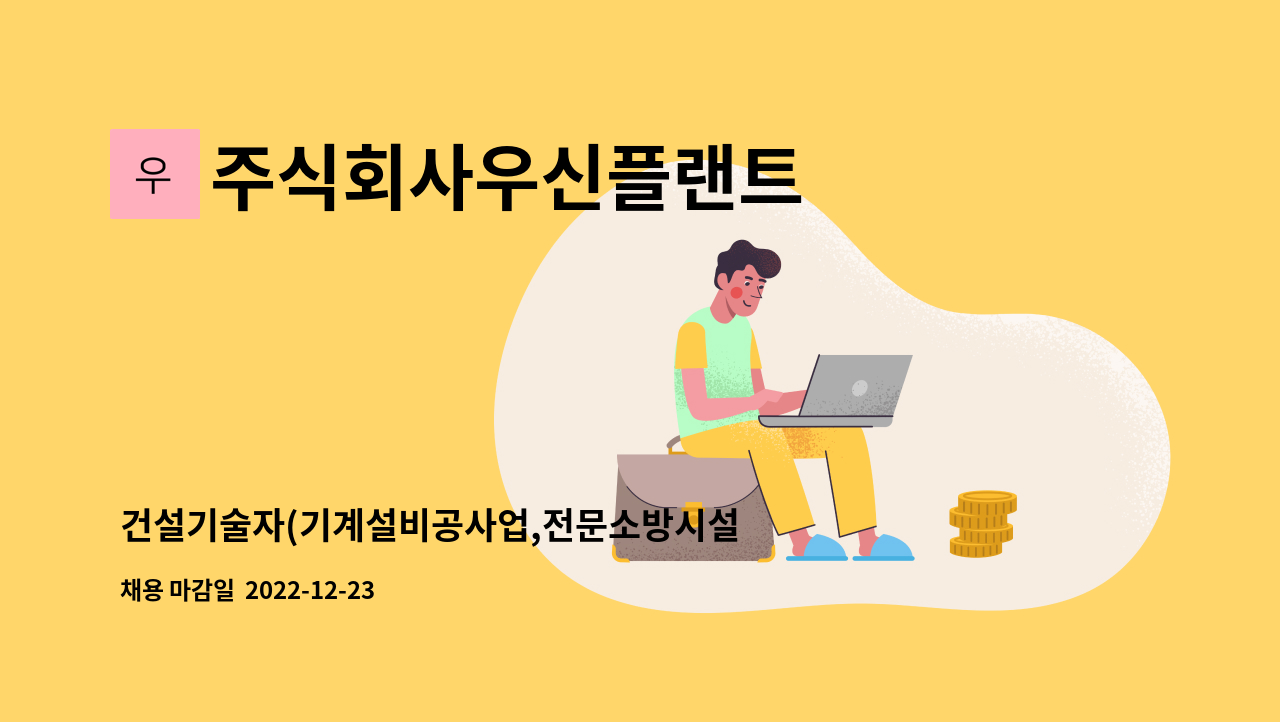 우

주식회사우신플랜트

건설기술자(기계설비공사업,전문소방시설

채용 마감일 2022-12-23